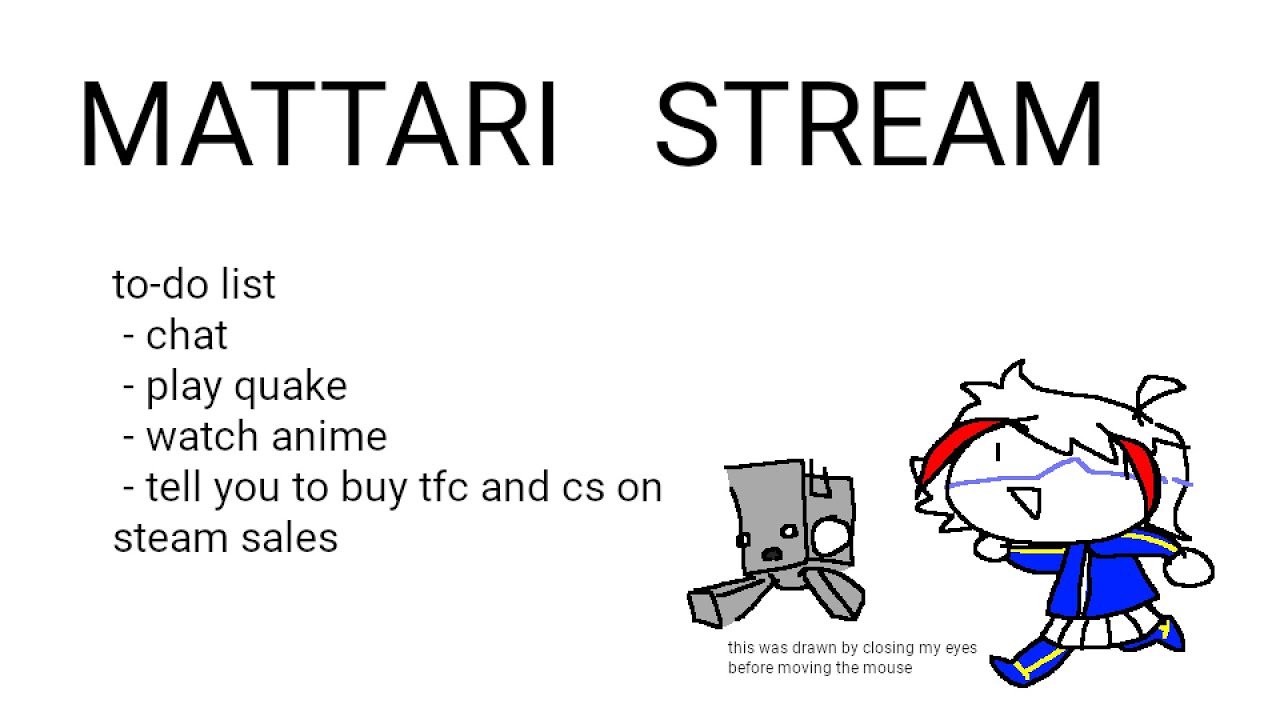 MATTARI STREAM

to-do list
- chat
- play quake
- watch anime
- tell you to buy tfc and cs on steam sales

this was drawn by closing my eyes before moving the mouse